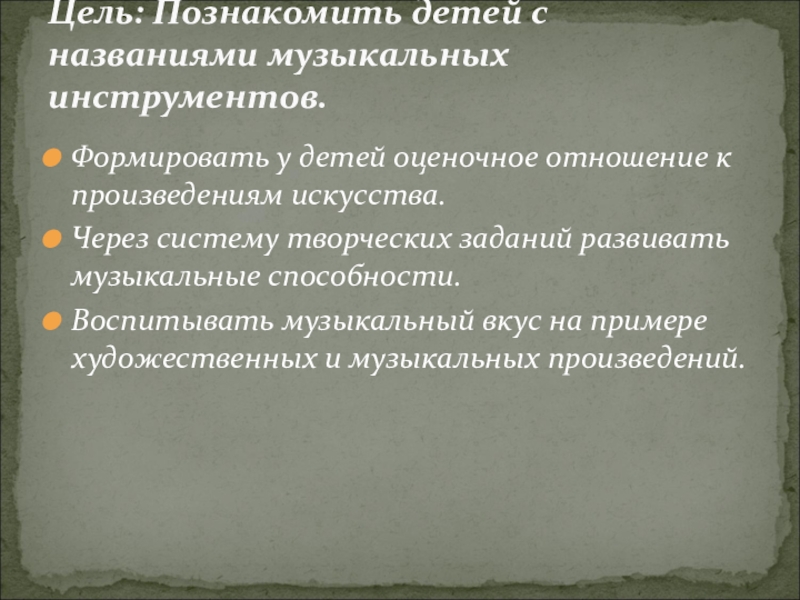 Цель: Познакомить детей с названиями музыкальных инструментов.

Формировать у детей оценочное отношение к произведениям искусства.

Через систему творческих заданий развивать музыкальные способности.

Воспитывать музыкальный вкус на примере художественных и музыкальных произведений.